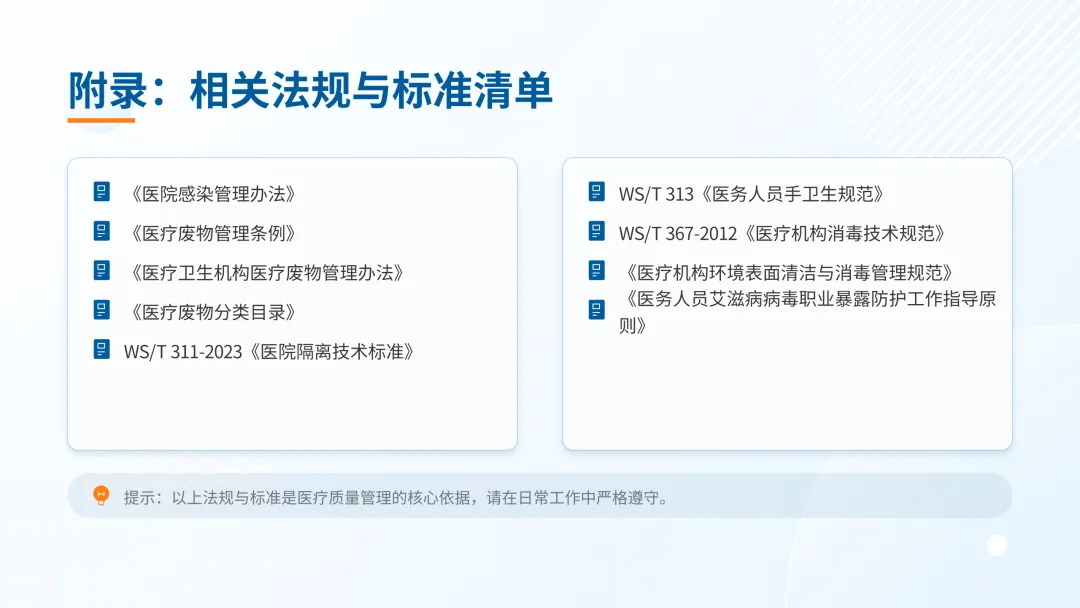 附录：相关法规与标准清单

《医院感染管理办法》
《医疗废物管理条例》
《医疗卫生机构医疗废物管理办法》
《医疗废物分类目录》
WS/T 311-2023《医院隔离技术标准》

WS/T 313《医务人员手卫生规范》
WS/T 367-2012《医疗机构消毒技术规范》
《医疗机构环境表面清洁与消毒管理规范》
《医务人员艾滋病病毒职业暴露防护工作指导原则》

提示：以上法规与标准是医疗质量管理的核心依据，请在日常工作中严格遵守。